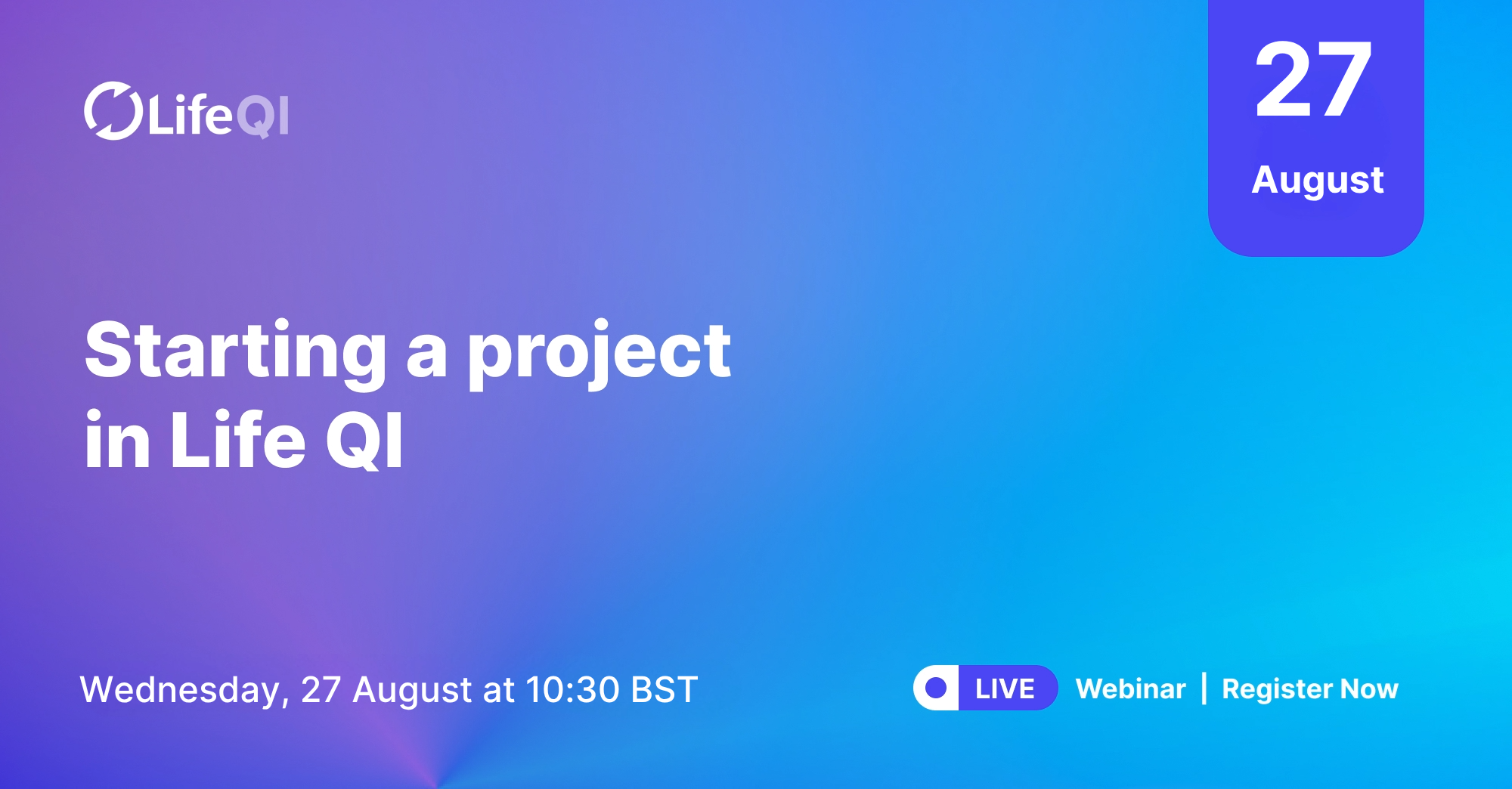 LifeQI

27
August

Starting a project in Life QI

Wednesday, 27 August at 10:30 BST

LIVE Webinar | Register Now